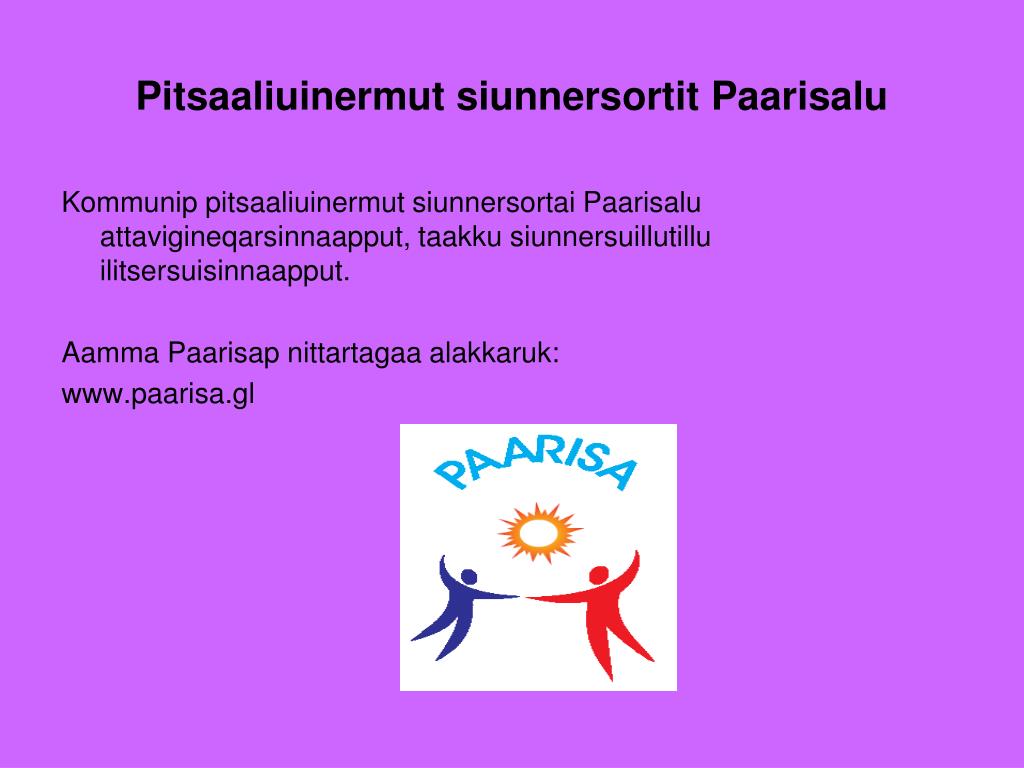 Pitsaaliuinermut siunnersortit Paarisalu

Kommunip pitsaaliuinermut siunnersortai Paarisalu attavigineqarsinnaapput, taakku siunnersuillutillu ilitsersuisinnaapput.

Aamma Paarisap nittartagaa alakkaruk:
www.paarisa.gl

PAARISA